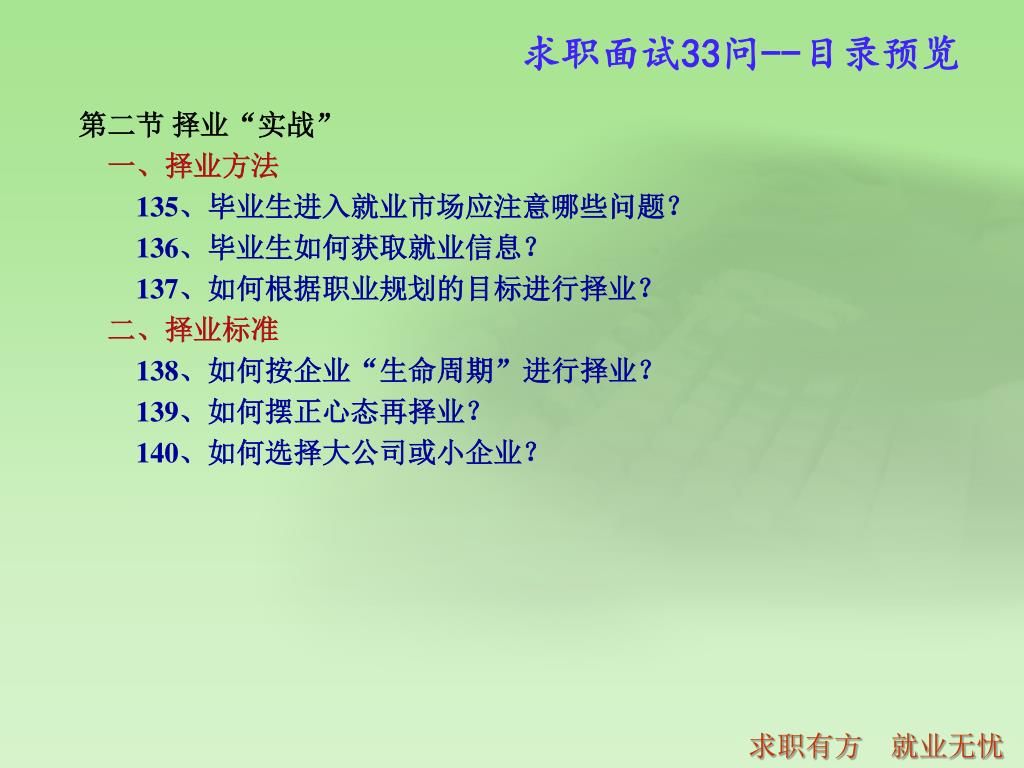 求职面试33问--目录预览

第二节 择业“实战”

一、择业方法

135、毕业生进入就业市场应注意哪些问题？

136、毕业生如何获取就业信息？

137、如何根据职业规划的目标进行择业？

二、择业标准

138、如何按企业“生命周期”进行择业？

139、如何摆正心态再择业？

140、如何选择大公司或小企业？

求职有方　就业无忧